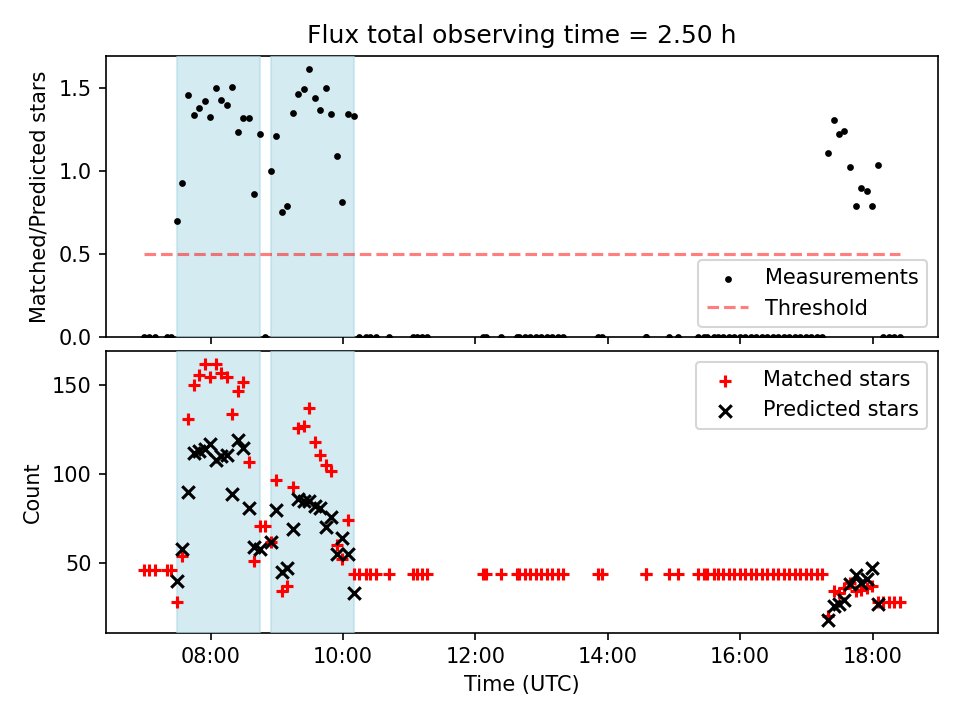 Flux total observing time = 2.50 h

Matched/Predicted stars

1.5
1.0
0.5
0.0

Measurements
Threshold

Count

150
100
50

Matched stars
Predicted stars

08:00
10:00
12:00
14:00
16:00
18:00

Time (UTC)